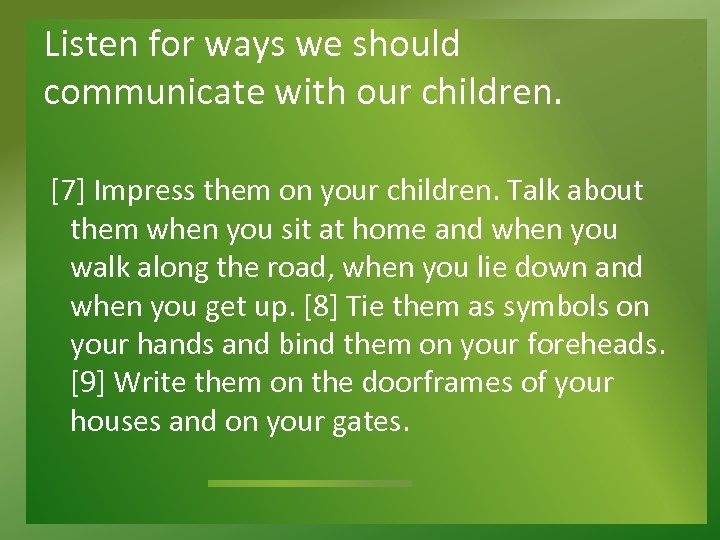 Listen for ways we should communicate with our children.

[7] Impress them on your children. Talk about them when you sit at home and when you walk along the road, when you lie down and when you get up. [8] Tie them as symbols on your hands and bind them on your foreheads. [9] Write them on the doorframes of your houses and on your gates.